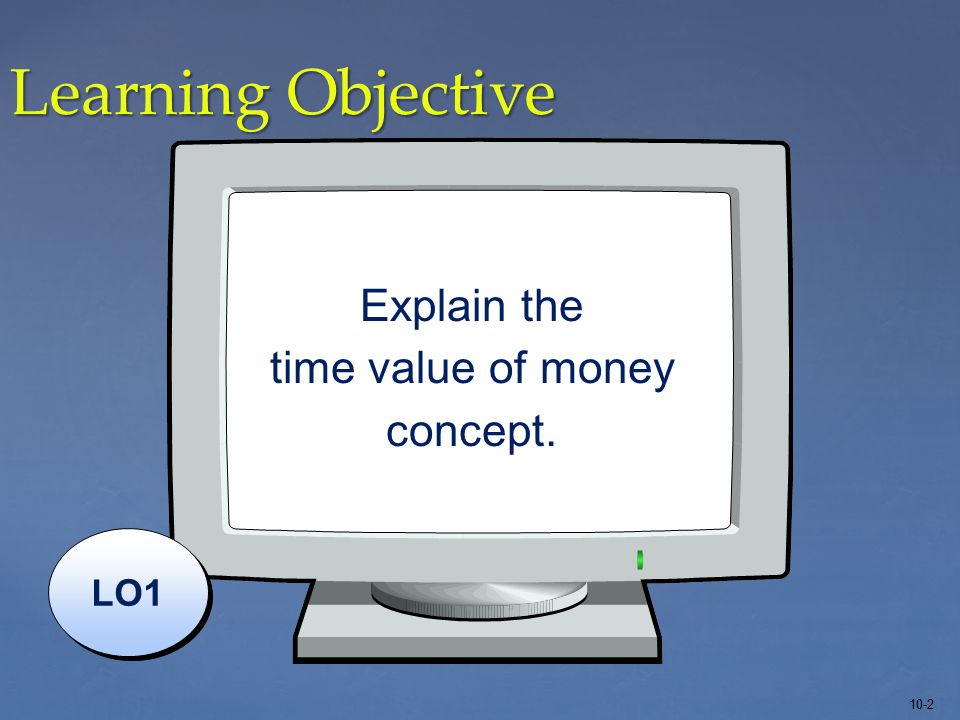 Learning Objective

Explain the time value of money concept.

LO1

10-2